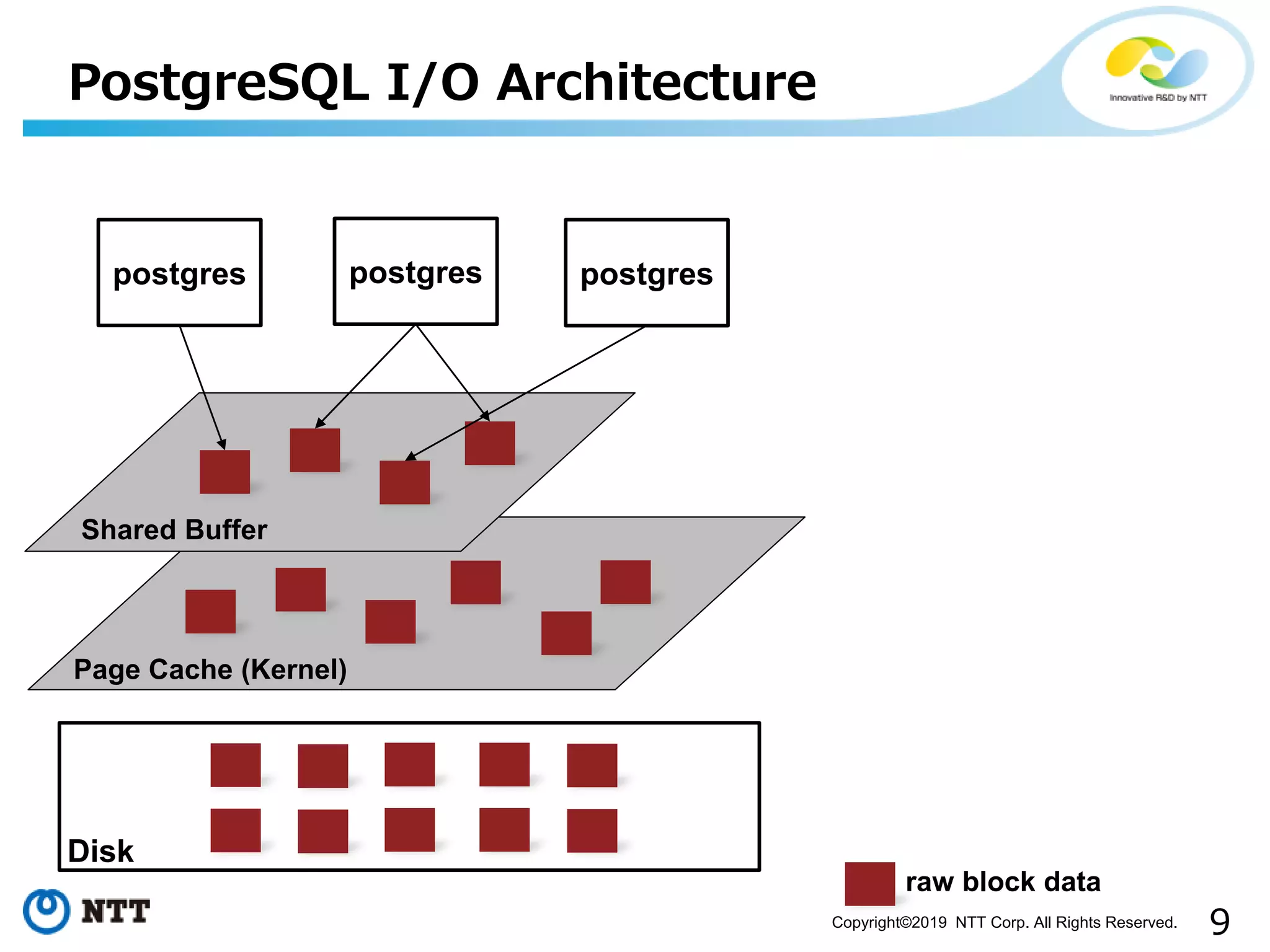 PostgreSQL I/O Architecture

Innovative R&D by NTT

postgres

postgres

postgres

Shared Buffer

Page Cache (Kernel)

Disk

raw block data

NTT

Copyright©2019 NTT Corp. All Rights Reserved.

9